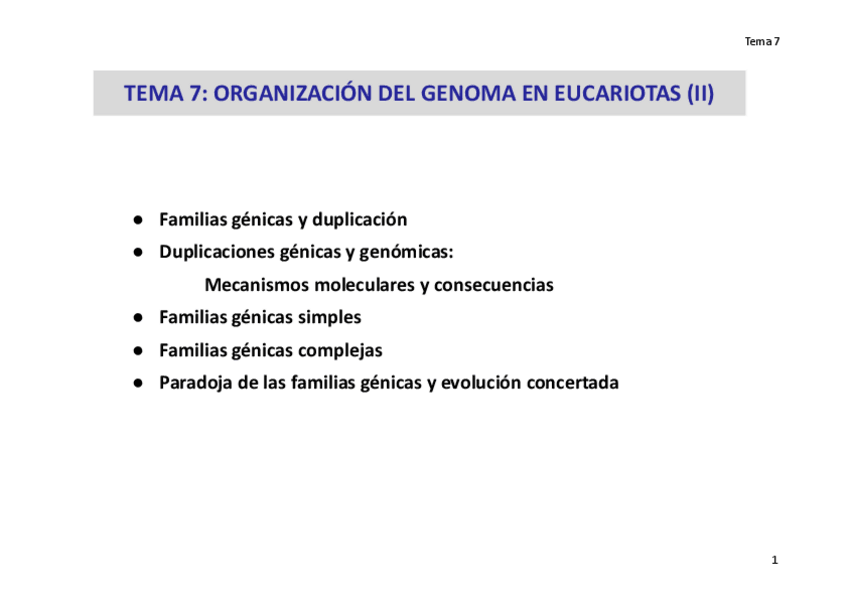 Tema 7

TEMA 7: ORGANIZACIÓN DEL GENOMA EN EUCARIOTAS (II)

● Familias génicas y duplicación
● Duplicaciones génicas y genómicas:
Mecanismos moleculares y consecuencias
● Familias génicas simples
● Familias génicas complejas
● Paradoja de las familias génicas y evolución concertada

1